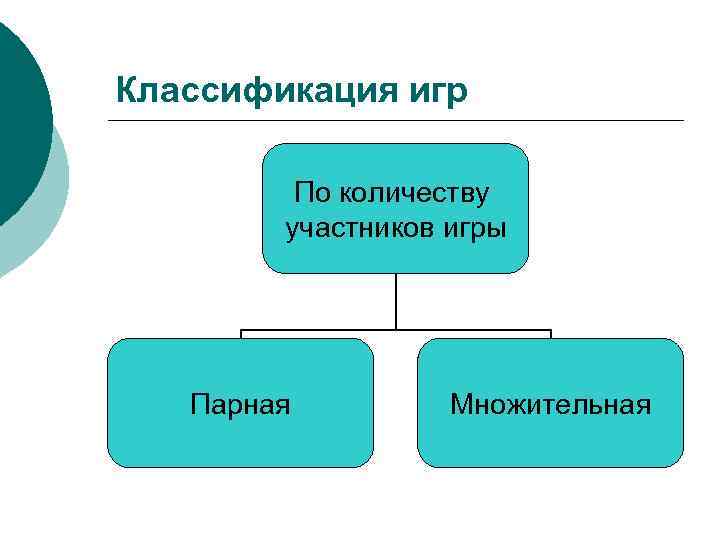 Классификация игр

По количеству участников игры

Парная

Множительная